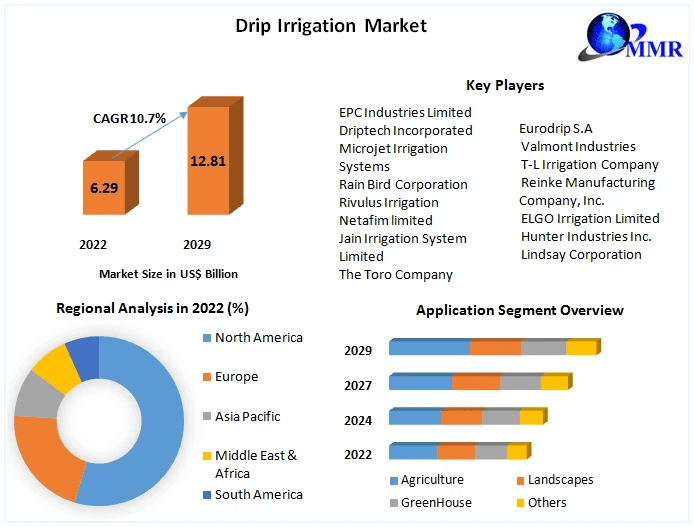 Drip Irrigation Market

MMR

CAGR 10.7%

6.29

12.81

2022

2029

Market Size in US$ Billion

Key Players

EPC Industries Limited
Driptech Incorporated
Microjet Irrigation Systems
Rain Bird Corporation
Rivulus Irrigation
Netafim limited
Jain Irrigation System Limited
The Toro Company

Eurodrip S.A
Valmont Industries
T-L Irrigation Company
Reinke Manufacturing Company, Inc.
ELGO Irrigation Limited
Hunter Industries Inc.
Lindsay Corporation

Regional Analysis in 2022 (%)

North America
Europe
Asia Pacific
Middle East & Africa
South America

Application Segment Overview

2029
2027
2024
2022

Agriculture
Landscapes
GreenHouse
Others